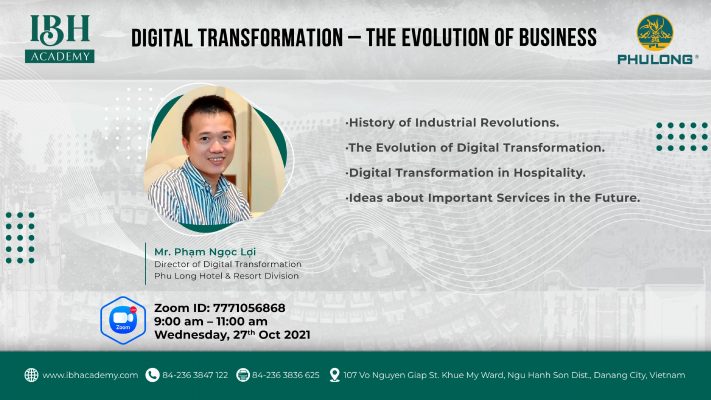 IBH ACADEMY

DIGITAL TRANSFORMATION – THE EVOLUTION OF BUSINESS

PHULONG®

·History of Industrial Revolutions.

·The Evolution of Digital Transformation.

·Digital Transformation in Hospitality.

·Ideas about Important Services in the Future.

Mr. Phạm Ngọc Lợi
Director of Digital Transformation
Phu Long Hotel & Resort Division

Zoom

Zoom ID: 7771056868
9:00 am – 11:00 am
Wednesday, 27$^{th}$ Oct 2021

www.ibhacademy.com 84-236 3847 122 84-236 3836 625 107 Vo Nguyen Giap St. Khue My Ward, Ngu Hanh Son Dist., Danang City, Vietnam